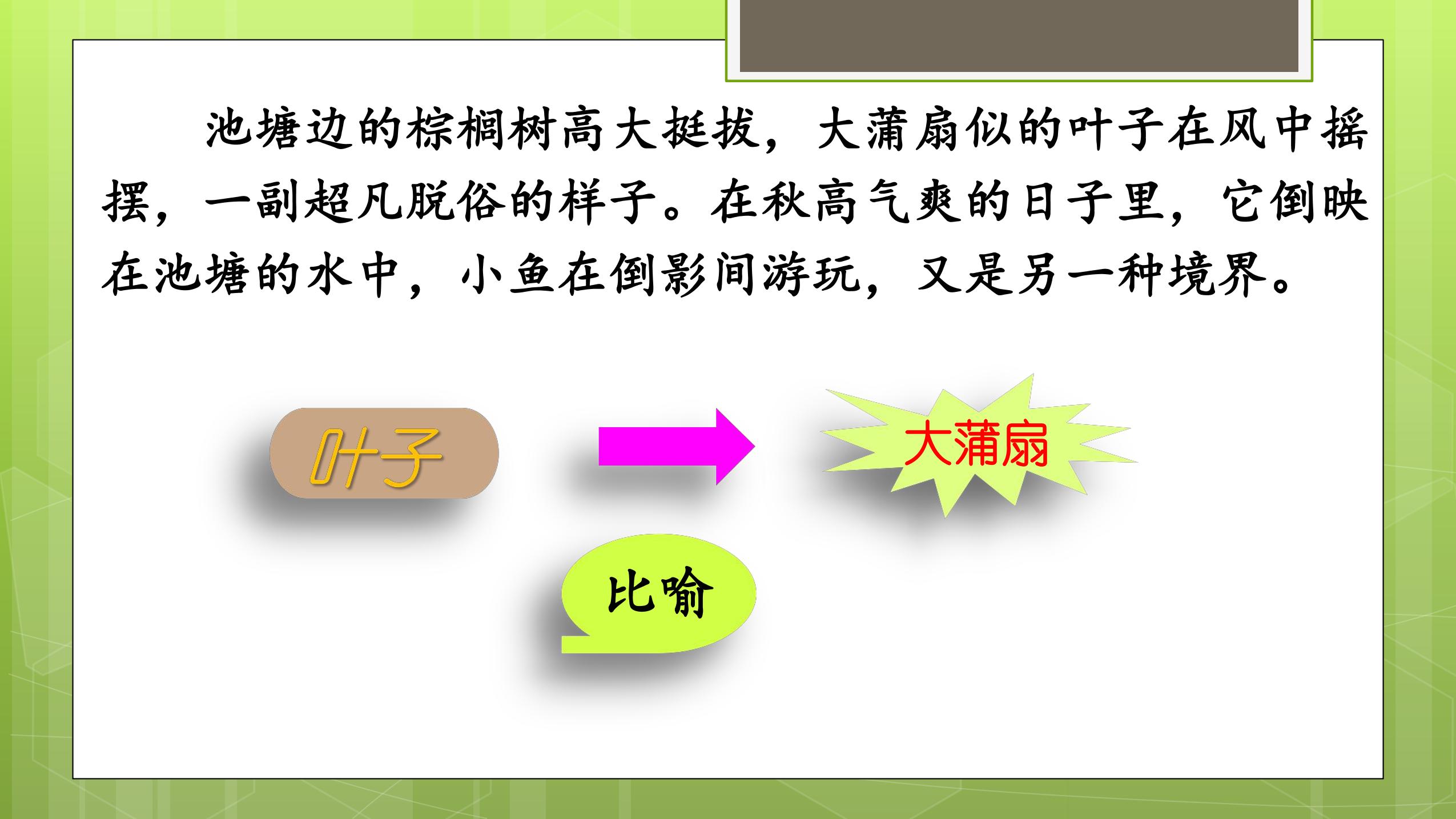 池塘边的棕榈树高大挺拔，大蒲扇似的叶子在风中摇摆，一副超凡脱俗的样子。在秋高气爽的日子里，它倒映在池塘的水中，小鱼在倒影间游玩，又是另一种境界。

叶子

大蒲扇

比喻